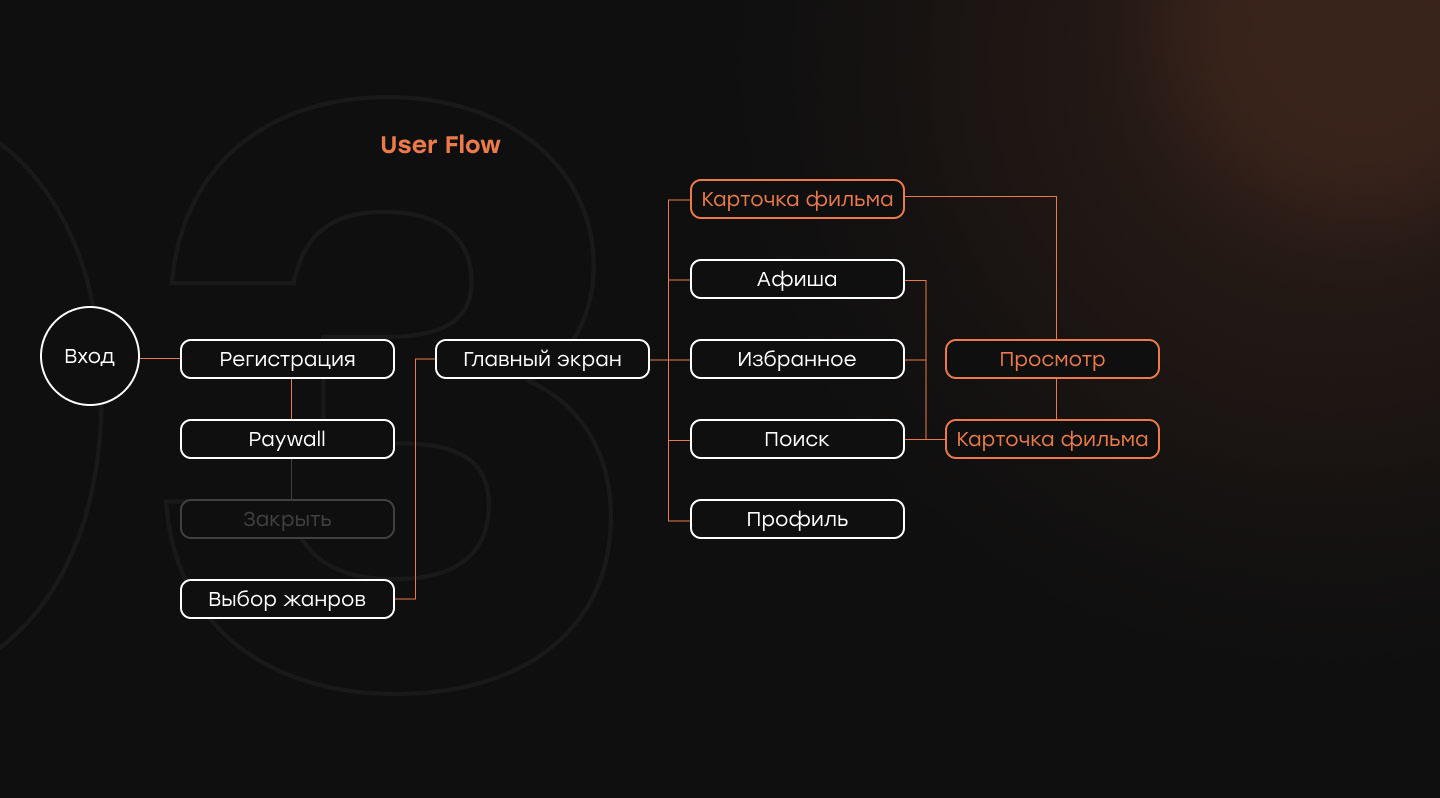 User Flow

Вход

Регистрация

Paywall

Закрыть

Выбор жанров

Главный экран

Карточка фильма

Афиша

Избранное

Поиск

Профиль

Просмотр

Карточка фильма